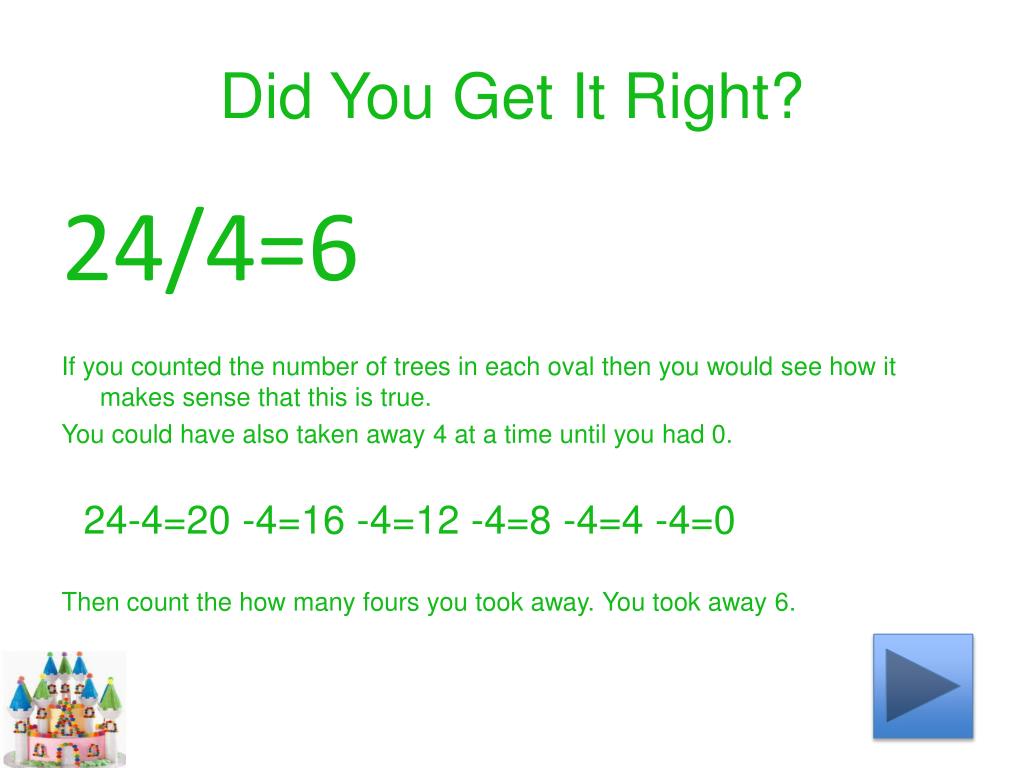 Did You Get It Right?

$24/4=6$

If you counted the number of trees in each oval then you would see how it makes sense that this is true.

You could have also taken away 4 at a time until you had 0.

$24-4=20$ $-4=16$ $-4=12$ $-4=8$ $-4=4$ $-4=0$

Then count the how many fours you took away. You took away 6.